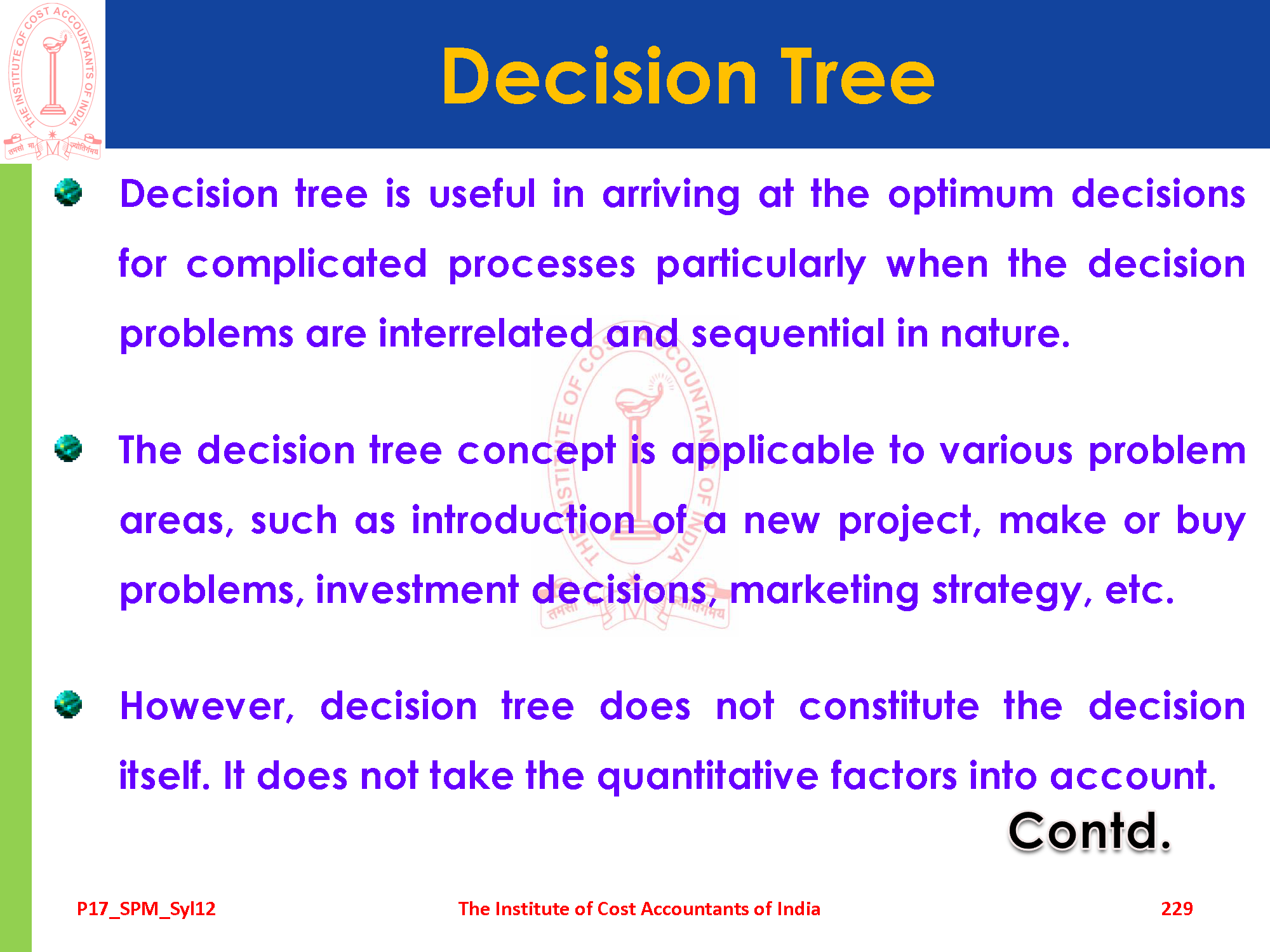 THE INSTITUTE OF COST ACCOUNTANTS OF INDIA
तमसो मा ज्योतिर्गमय

Decision Tree

Decision tree is useful in arriving at the optimum decisions for complicated processes particularly when the decision problems are interrelated and sequential in nature.

The decision tree concept is applicable to various problem areas, such as introduction of a new project, make or buy problems, investment decisions, marketing strategy, etc.

However, decision tree does not constitute the decision itself. It does not take the quantitative factors into account.

Contd.

P17_SPM_Syl12

The Institute of Cost Accountants of India

229